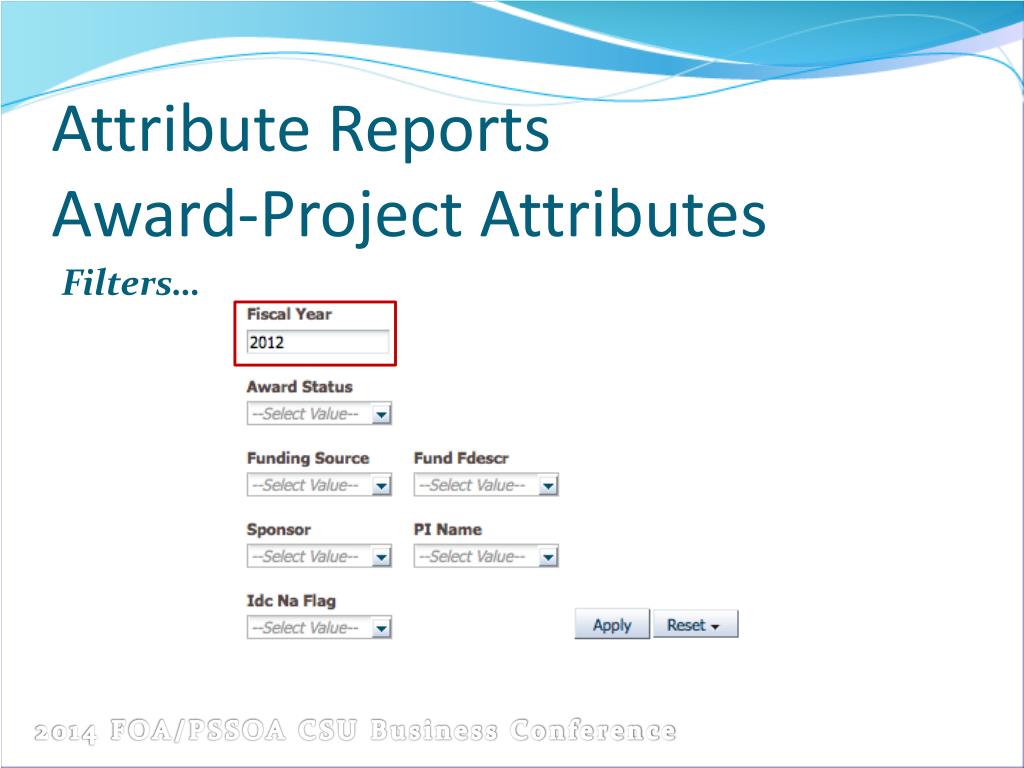 Attribute Reports
Award-Project Attributes

Filters…

Fiscal Year
2012

Award Status
--Select Value--

Funding Source
--Select Value--

Fund Fdescr
--Select Value--

Sponsor
--Select Value--

PI Name
--Select Value--

Idc Na Flag
--Select Value--

Apply

Reset

2014 FOA/PSSOA CSU Business Conference